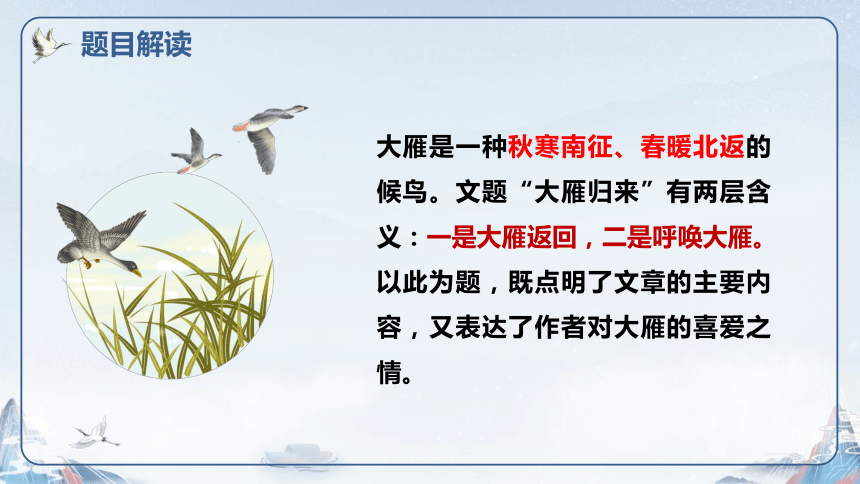 题目解读

大雁是一种秋寒南征、春暖北返的候鸟。文题“大雁归来”有两层含义：一是大雁返回，二是呼唤大雁。以此为题，既点明了文章的主要内容，又表达了作者对大雁的喜爱之情。